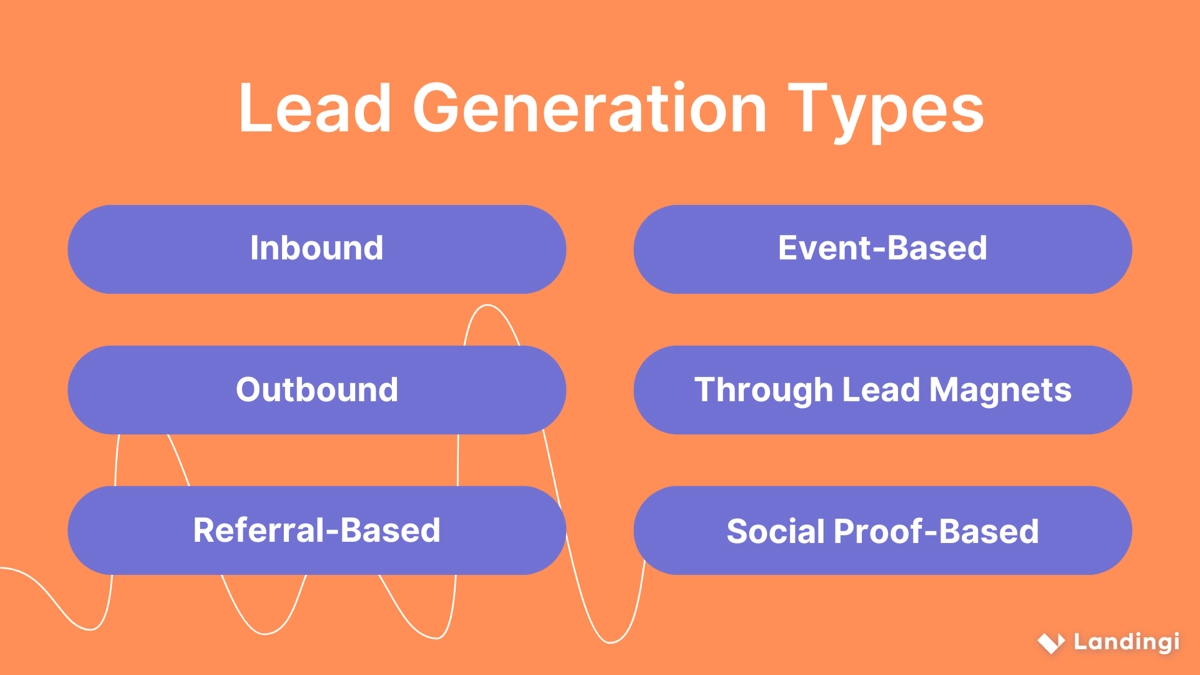 Lead Generation Types

Inbound

Outbound

Referral-Based

Event-Based

Through Lead Magnets

Social Proof-Based

Landingi